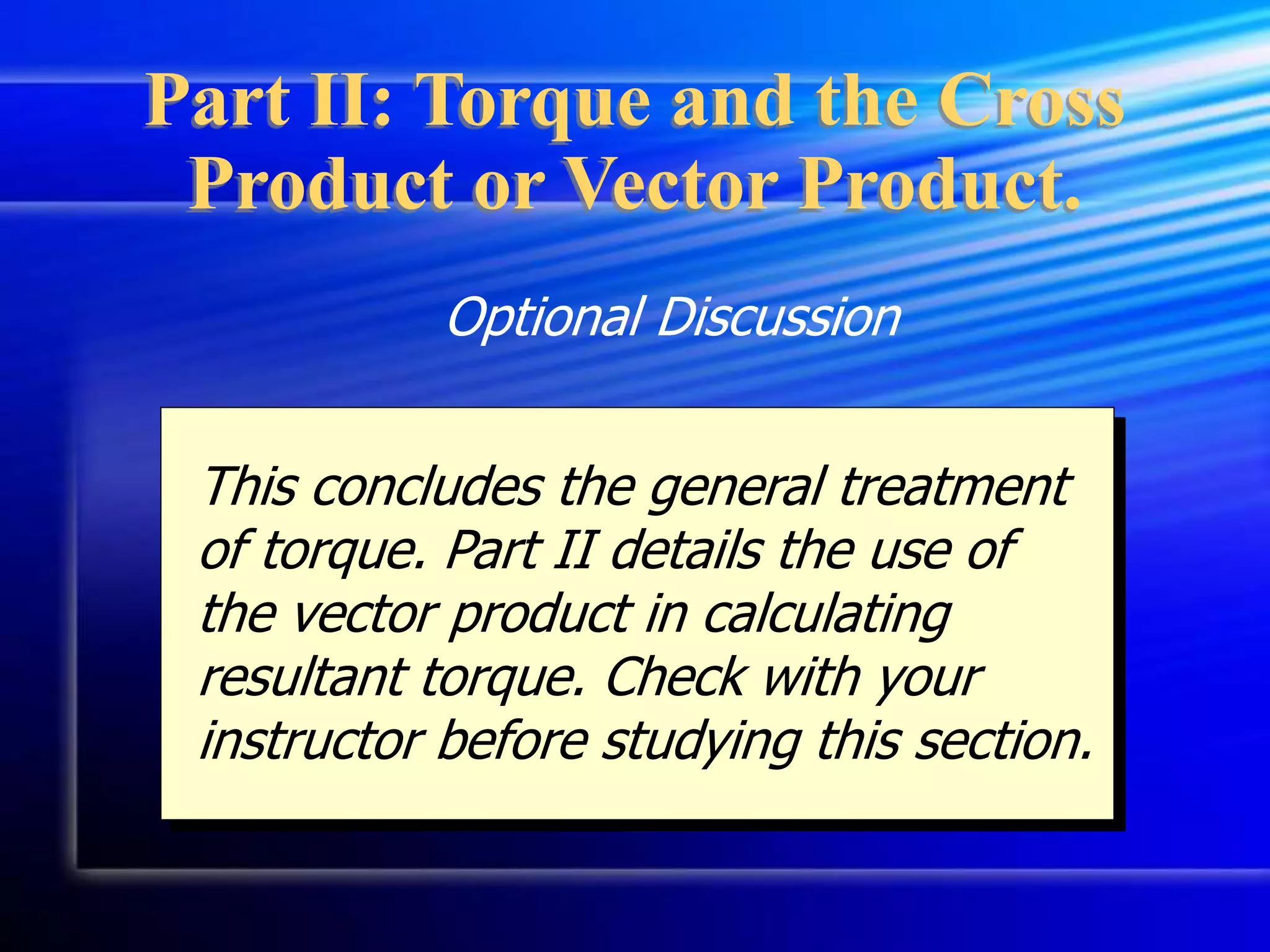 Part II: Torque and the Cross Product or Vector Product.

Optional Discussion

This concludes the general treatment of torque. Part II details the use of the vector product in calculating resultant torque. Check with your instructor before studying this section.